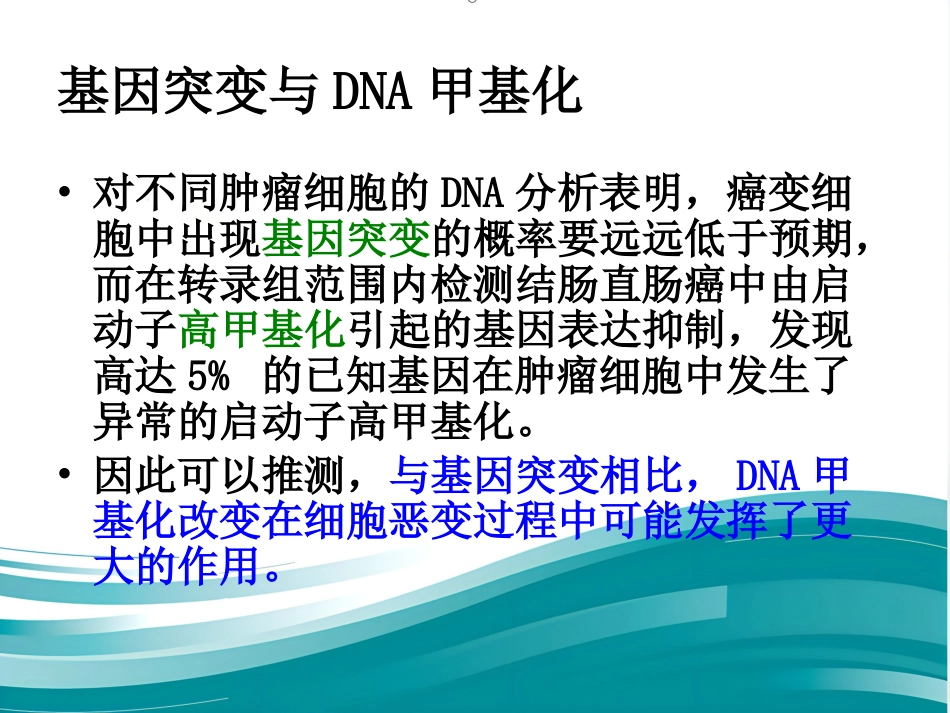 基因突变与 DNA 甲基化

• 对不同肿瘤细胞的 DNA 分析表明，癌变细胞中出现基因突变的概率要远远低于预期，而在转录组范围内检测结肠直肠癌中由启动子高甲基化引起的基因表达抑制，发现高达 5% 的已知基因在肿瘤细胞中发生了异常的启动子高甲基化。

• 因此可以推测，与基因突变相比， DNA 甲基化改变在细胞恶变过程中可能发挥了更大的作用。